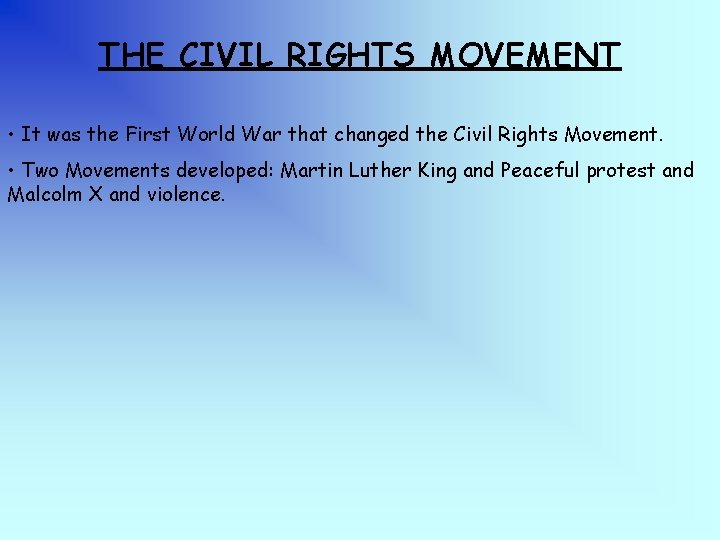 THE CIVIL RIGHTS MOVEMENT

• It was the First World War that changed the Civil Rights Movement.

• Two Movements developed: Martin Luther King and Peaceful protest and Malcolm X and violence.